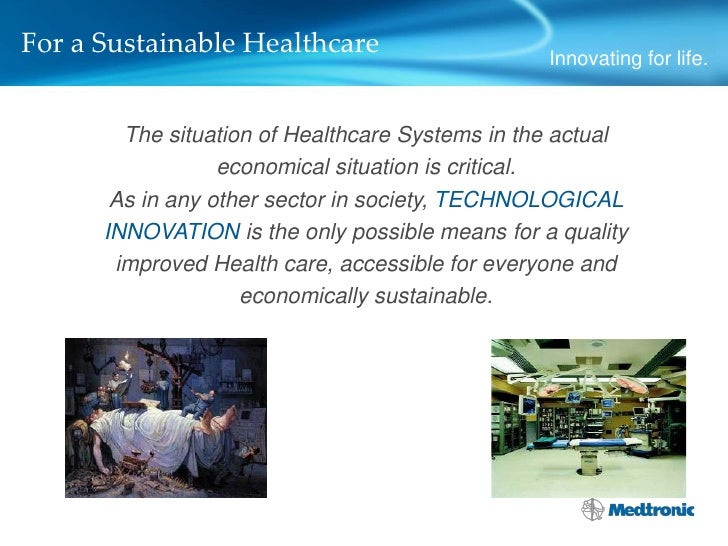 For a Sustainable Healthcare

Innovating for life.

The situation of Healthcare Systems in the actual economical situation is critical.
As in any other sector in society, TECHNOLOGICAL INNOVATION is the only possible means for a quality improved Health care, accessible for everyone and economically sustainable.

Medtronic